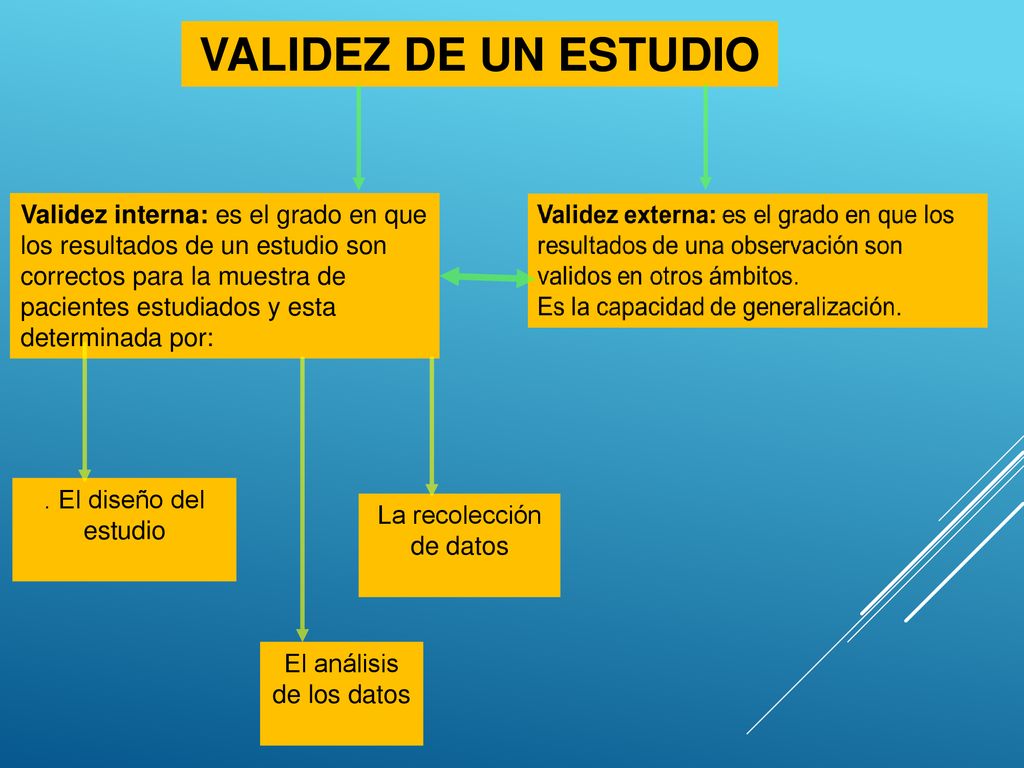 VALIDEZ DE UN ESTUDIO

Validez interna: es el grado en que los resultados de un estudio son correctos para la muestra de pacientes estudiados y esta determinada por:

Validez externa: es el grado en que los resultados de una observación son validos en otros ámbitos.
Es la capacidad de generalización.

. El diseño del estudio

La recolección de datos

El análisis de los datos